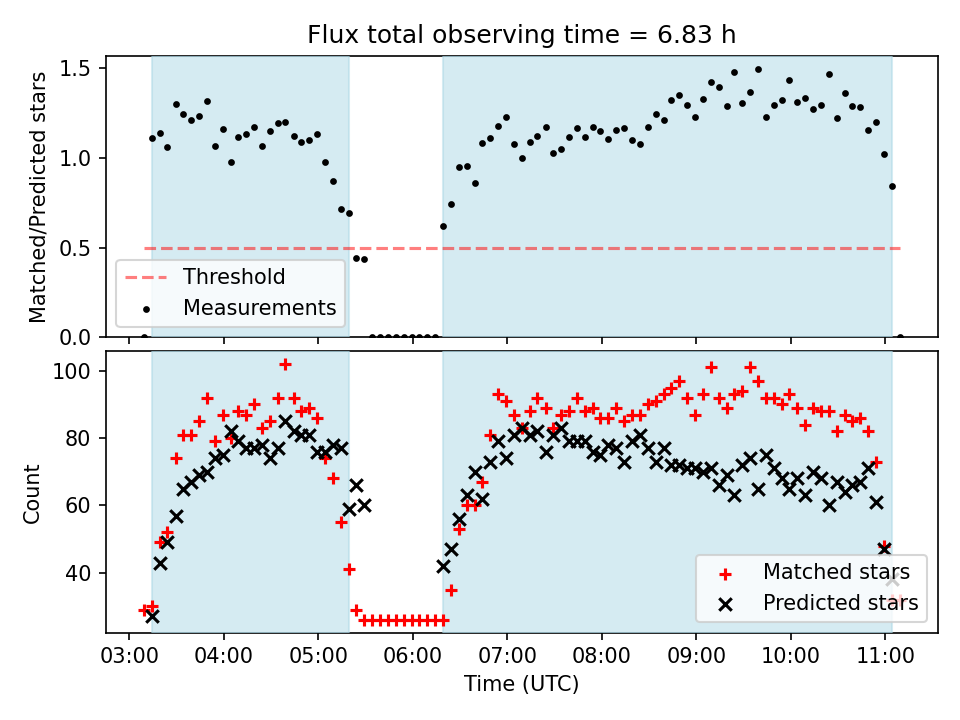 Flux total observing time = 6.83 h

Matched/Predicted stars

1.5
1.0
0.5
0.0

Threshold
Measurements

Count

100
80
60
40

Matched stars
Predicted stars

03:00 04:00 05:00 06:00 07:00 08:00 09:00 10:00 11:00

Time (UTC)